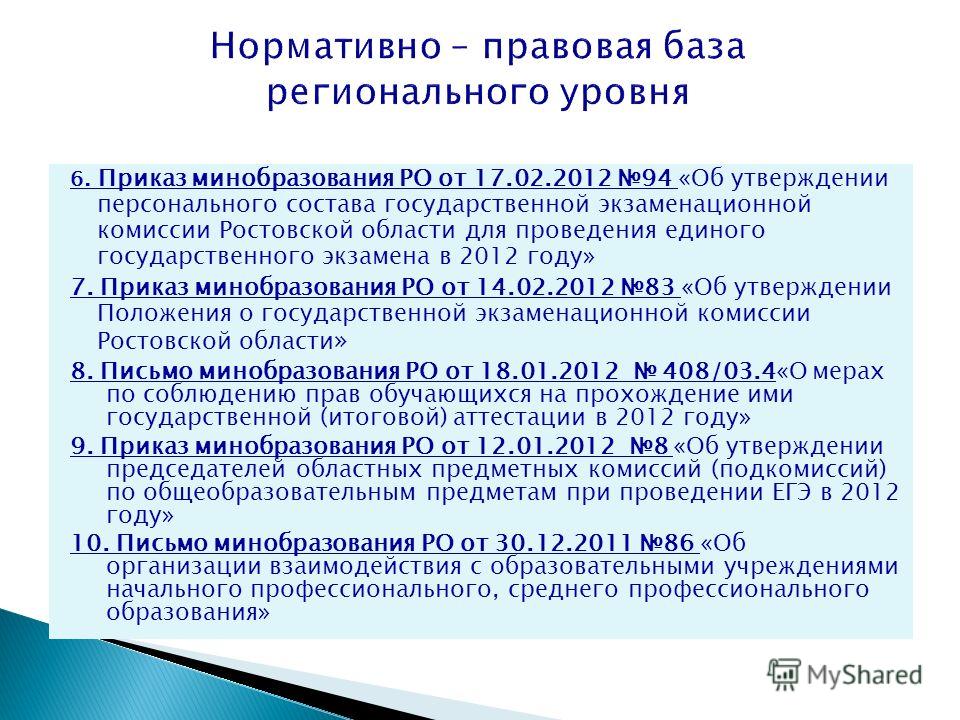 Нормативно – правовая база регионального уровня

6. Приказ минобразования РО от 17.02.2012 №94 «Об утверждении персонального состава государственной экзаменационной комиссии Ростовской области для проведения единого государственного экзамена в 2012 году»

7. Приказ минобразования РО от 14.02.2012 №83 «Об утверждении Положения о государственной экзаменационной комиссии Ростовской области»

8. Письмо минобразования РО от 18.01.2012 № 408/03.4«О мерах по соблюдению прав обучающихся на прохождение ими государственной (итоговой) аттестации в 2012 году»

9. Приказ минобразования РО от 12.01.2012 №8 «Об утверждении председателей областных предметных комиссий (подкомиссий) по общеобразовательным предметам при проведении ЕГЭ в 2012 году»

10. Письмо минобразования РО от 30.12.2011 №86 «Об организации взаимодействия с образовательными учреждениями начального профессионального, среднего профессионального образования»

MyShared